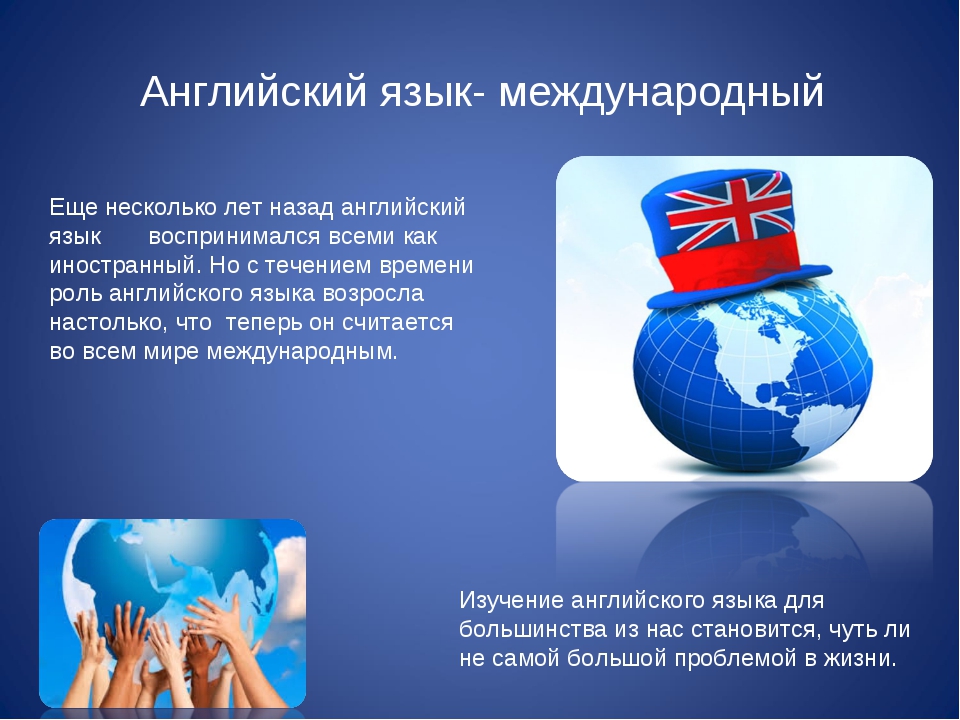 Английский язык- международный

Еще несколько лет назад английский язык воспринимался всеми как иностранный. Но с течением времени роль английского языка возросла настолько, что теперь он считается во всем мире международным.

Изучение английского языка для большинства из нас становится, чуть ли не самой большой проблемой в жизни.